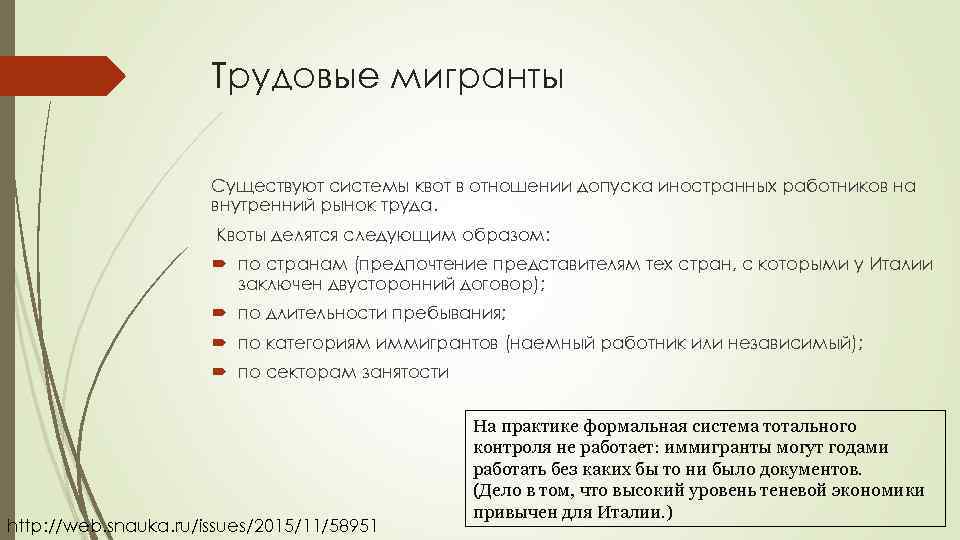 Трудовые мигранты

Существуют системы квот в отношении допуска иностранных работников на внутренний рынок труда.

Квоты делятся следующим образом:

- по странам (предпочтение представителям тех стран, с которыми у Италии заключен двусторонний договор);
- по длительности пребывания;
- по категориям иммигрантов (наемный работник или независимый);
- по секторам занятости

На практике формальная система тотального контроля не работает: иммигранты могут годами работать без каких бы то ни было документов. (Дело в том, что высокий уровень теневой экономики привычен для Италии.)

http://web.snauka.ru/issues/2015/11/58951